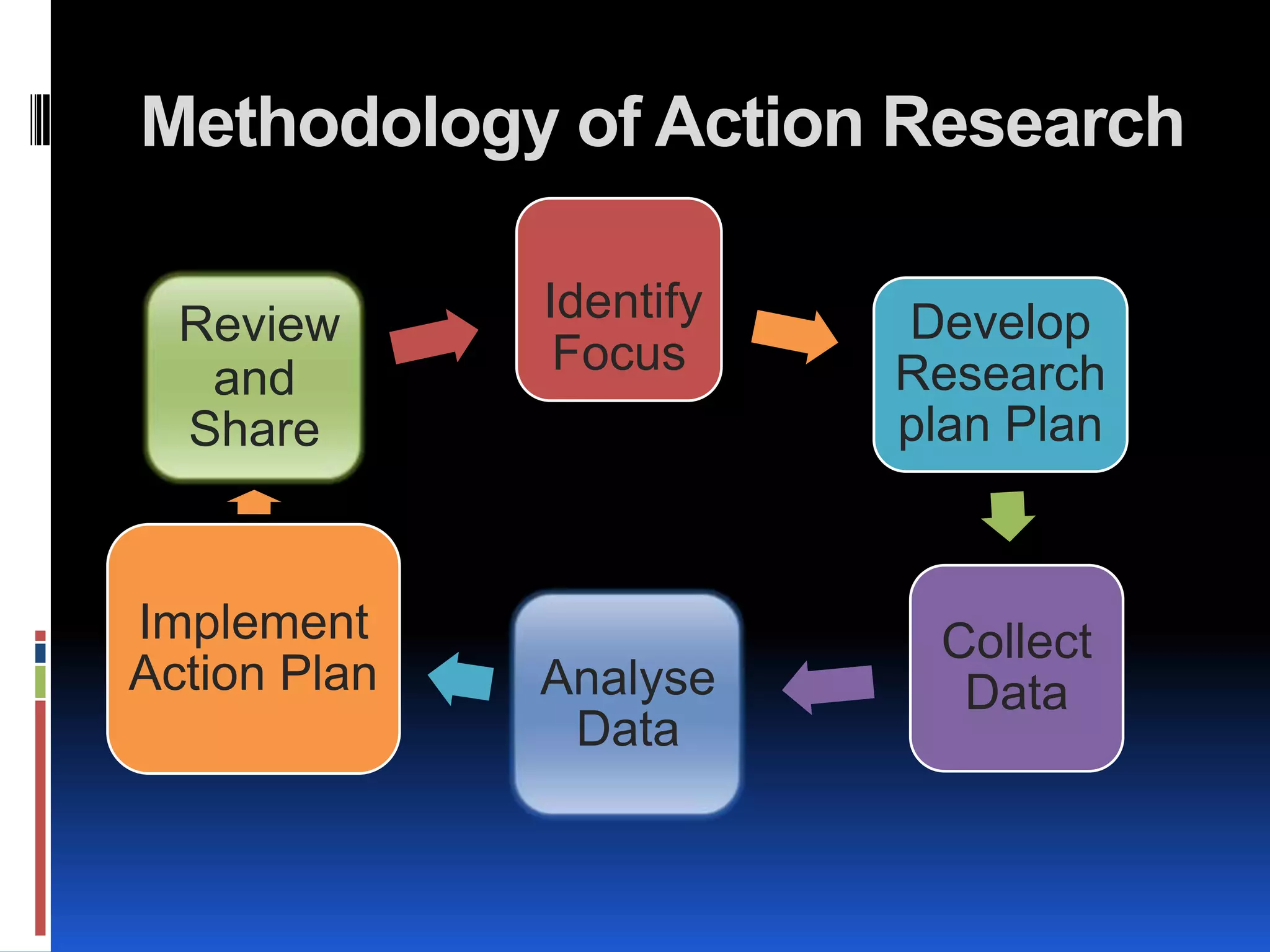 Methodology of Action Research

Identify Focus

Develop Research plan Plan

Collect Data

Analyse Data

Implement Action Plan

Review and Share